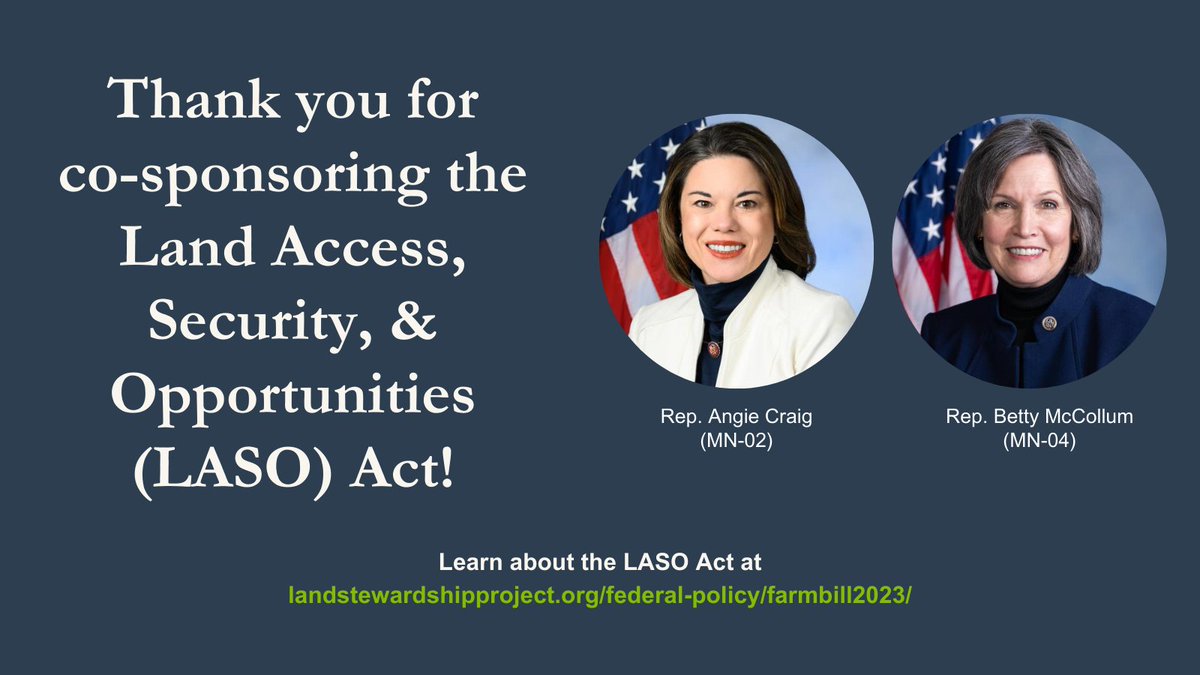 Thank you for co-sponsoring the Land Access, Security, & Opportunities (LASO) Act!

Rep. Angie Craig
(MN-02)

Rep. Betty McCollum
(MN-04)

Learn about the LASO Act at
landstewardshipproject.org/federal-policy/farmbill2023/